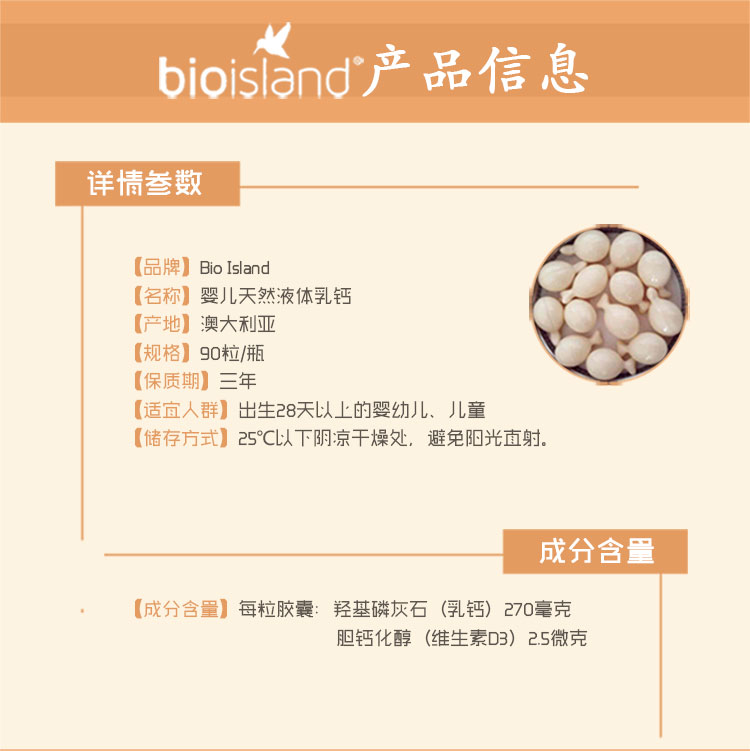 bioisland® 产品信息

详情参数

【品牌】Bio Island
【名称】婴儿天然液体乳钙
【产地】澳大利亚
【规格】90粒/瓶
【保质期】三年
【适宜人群】出生28天以上的婴幼儿、儿童
【储存方式】25°C以下阴凉干燥处，避免阳光直射。

成分含量

【成分含量】每粒胶囊：羟基磷灰石（乳钙）270毫克
胆钙化醇（维生素D3）2.5微克